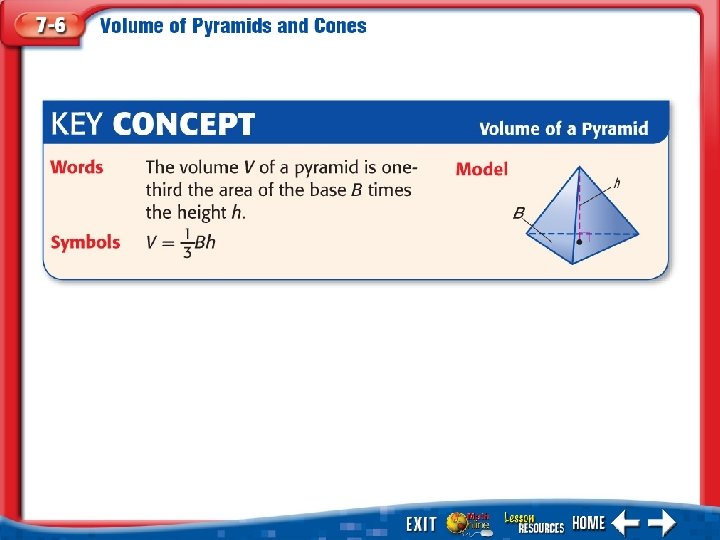 7-6 Volume of Pyramids and Cones

KEY CONCEPT

Volume of a Pyramid

Words The volume $V$ of a pyramid is one-third the area of the base $B$ times the height $h$.

Symbols $V = \frac{1}{3}Bh$

Model

$h$

$B$

EXIT Math Online Lesson RESOURCES HOME